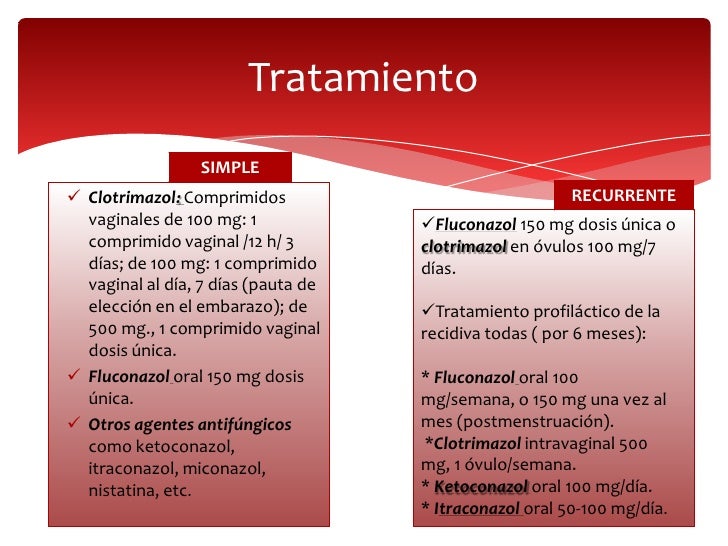 Tratamiento

SIMPLE

✓ Clotrimazol: Comprimidos vaginales de 100 mg: 1 comprimido vaginal /12 h/ 3 días; de 100 mg: 1 comprimido vaginal al día, 7 días (pauta de elección en el embarazo); de 500 mg., 1 comprimido vaginal dosis única.

✓ Fluconazol oral 150 mg dosis única.

✓ Otros agentes antifúngicos como ketoconazol, itraconazol, miconazol, nistatina, etc.

RECURRENTE

✓Fluconazol 150 mg dosis única o clotrimazol en óvulos 100 mg/7 días.

✓Tratamiento profiláctico de la recidiva todas ( por 6 meses):

* Fluconazol oral 100 mg/semana, o 150 mg una vez al mes (postmenstruación).
*Clotrimazol intravaginal 500 mg, 1 óvulo/semana.
* Ketoconazol oral 100 mg/día.
* Itraconazol oral 50-100 mg/día.